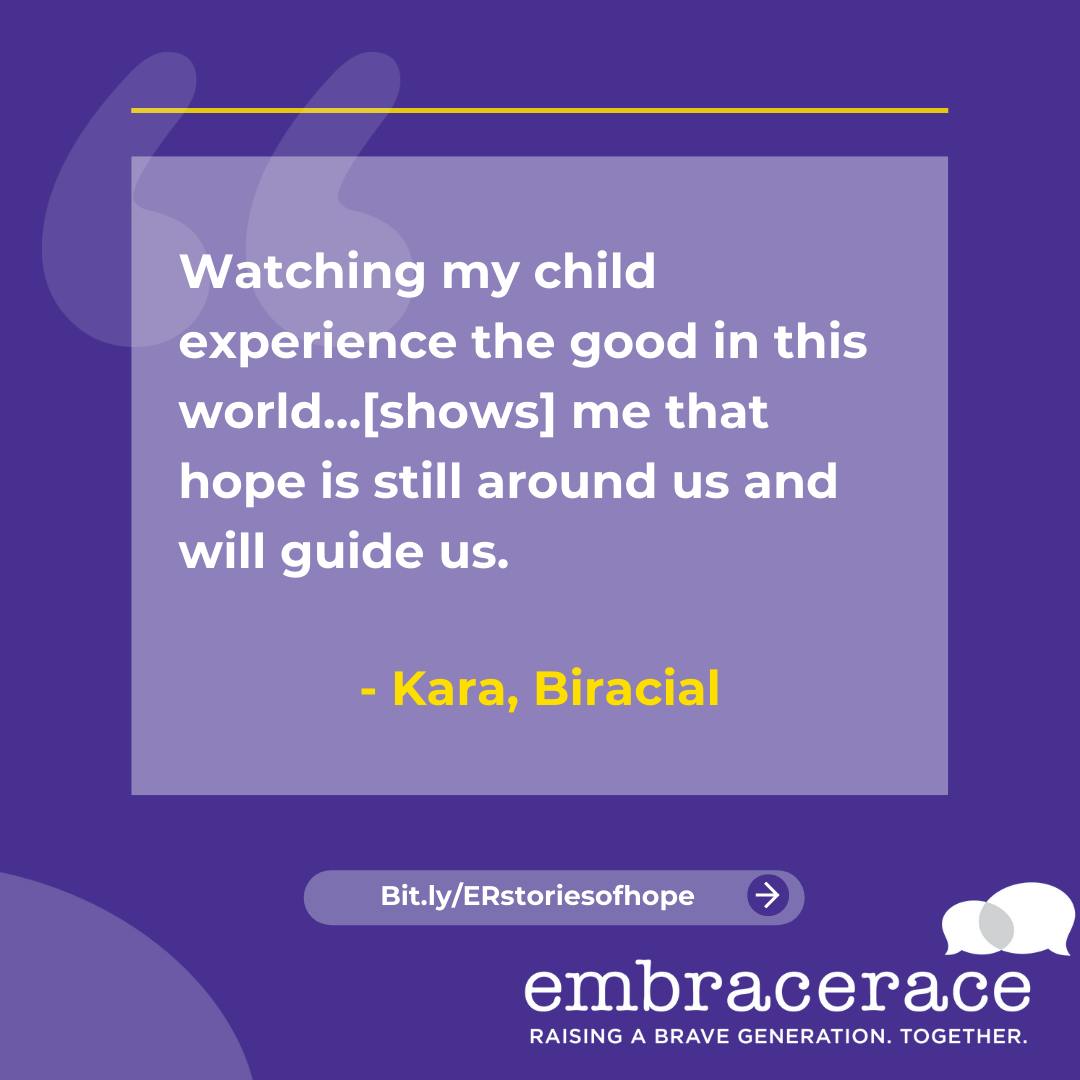 Watching my child experience the good in this world...[shows] me that hope is still around us and will guide us.

- Kara, Biracial

Bit.ly/ERstoriesofhope

embracerace
RAISING A BRAVE GENERATION. TOGETHER.